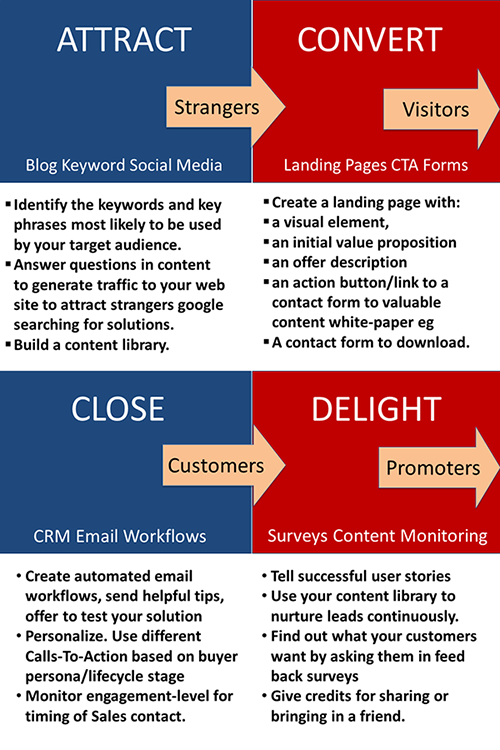 ATTRACT

Strangers

Blog Keyword Social Media

▪ Identify the keywords and key phrases most likely to be used by your target audience.
▪ Answer questions in content to generate traffic to your web site to attract strangers google searching for solutions.
▪ Build a content library.

CONVERT

Visitors

Landing Pages CTA Forms

▪ Create a landing page with:
▪ a visual element,
▪ an initial value proposition
▪ an offer description
▪ an action button/link to a contact form to valuable content white-paper eg
▪ A contact form to download.

CLOSE

Customers

CRM Email Workflows

• Create automated email workflows, send helpful tips, offer to test your solution
• Personalize. Use different Calls-To-Action based on buyer persona/lifecycle stage
• Monitor engagement-level for timing of Sales contact.

DELIGHT

Promoters

Surveys Content Monitoring

• Tell successful user stories
• Use your content library to nurture leads continuously.
• Find out what your customers want by asking them in feed back surveys
• Give credits for sharing or bringing in a friend.